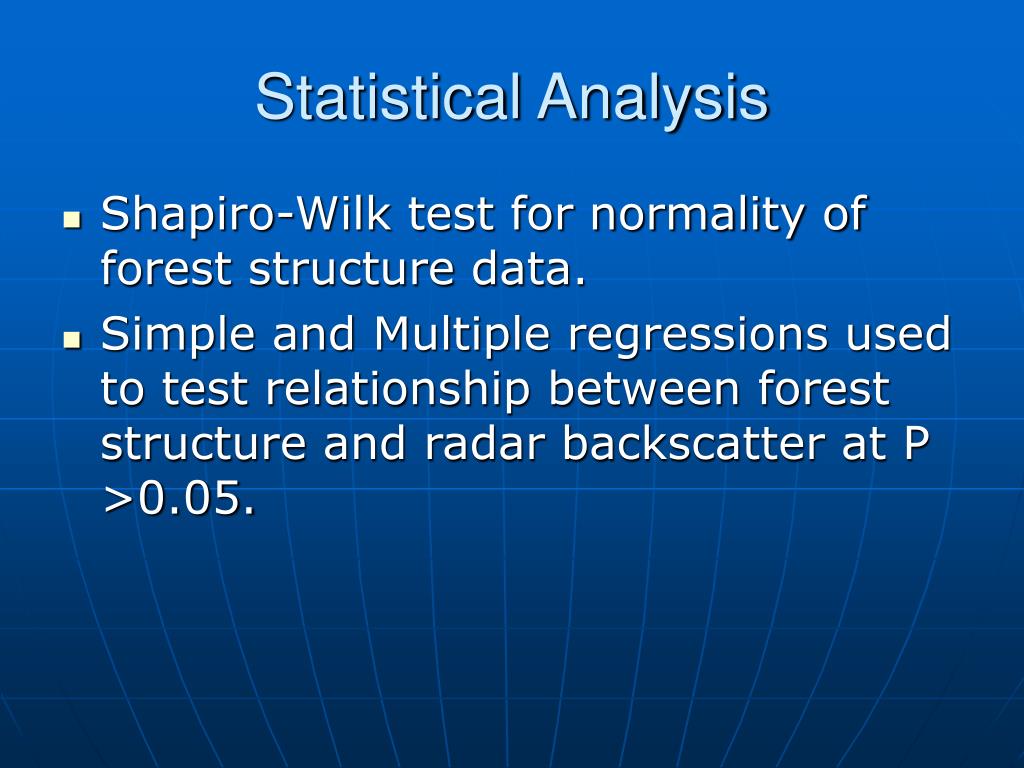 Statistical Analysis

- Shapiro-Wilk test for normality of forest structure data.
- Simple and Multiple regressions used to test relationship between forest structure and radar backscatter at P >0.05.